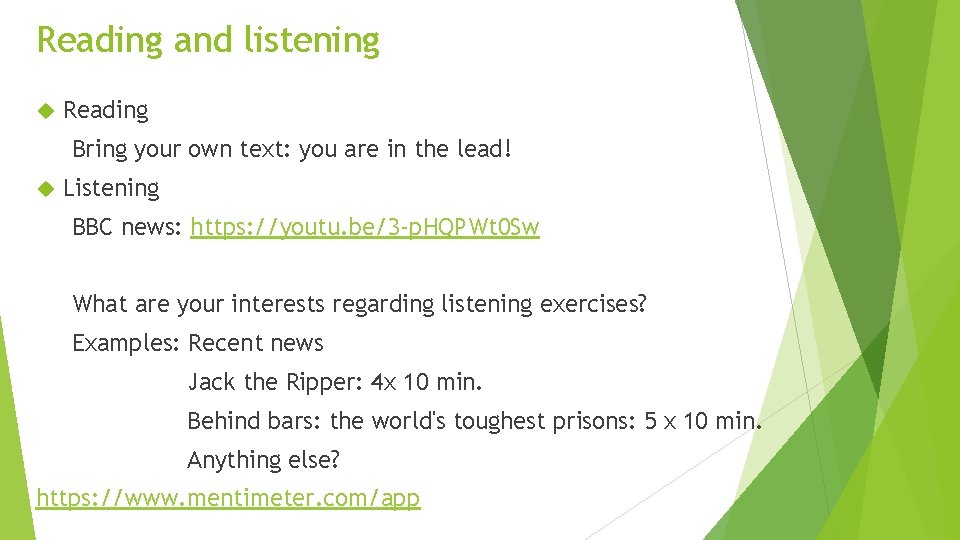 Reading and listening

Reading

Bring your own text: you are in the lead!

Listening

BBC news: https://youtu.be/3-pHQPWt0Sw

What are your interests regarding listening exercises?

Examples: Recent news

Jack the Ripper: 4x 10 min.

Behind bars: the world's toughest prisons: 5 x 10 min.

Anything else?

https://www.mentimeter.com/app